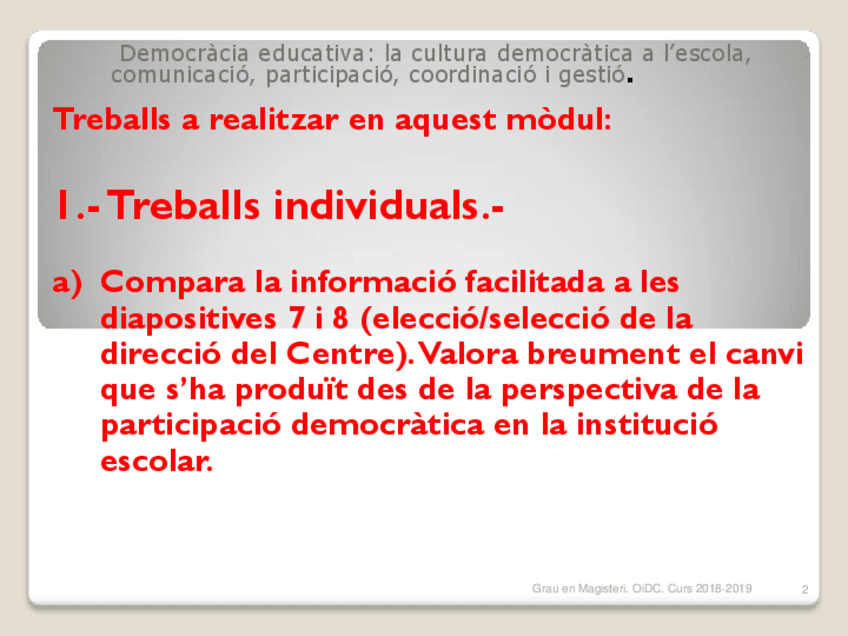 Democràcia educativa: la cultura democràtica a l'escola, comunicació, participació, coordinació i gestió.

Treballs a realitzar en aquest mòdul:

1.- Treballs individuals.-

a) Compara la informació facilitada a les diapositives 7 i 8 (elecció/selecció de la direcció del Centre). Valora breument el canvi que s'ha produït des de la perspectiva de la participació democràtica en la institució escolar.

Grau en Magisteri. OiDC. Curs 2018-2019

2